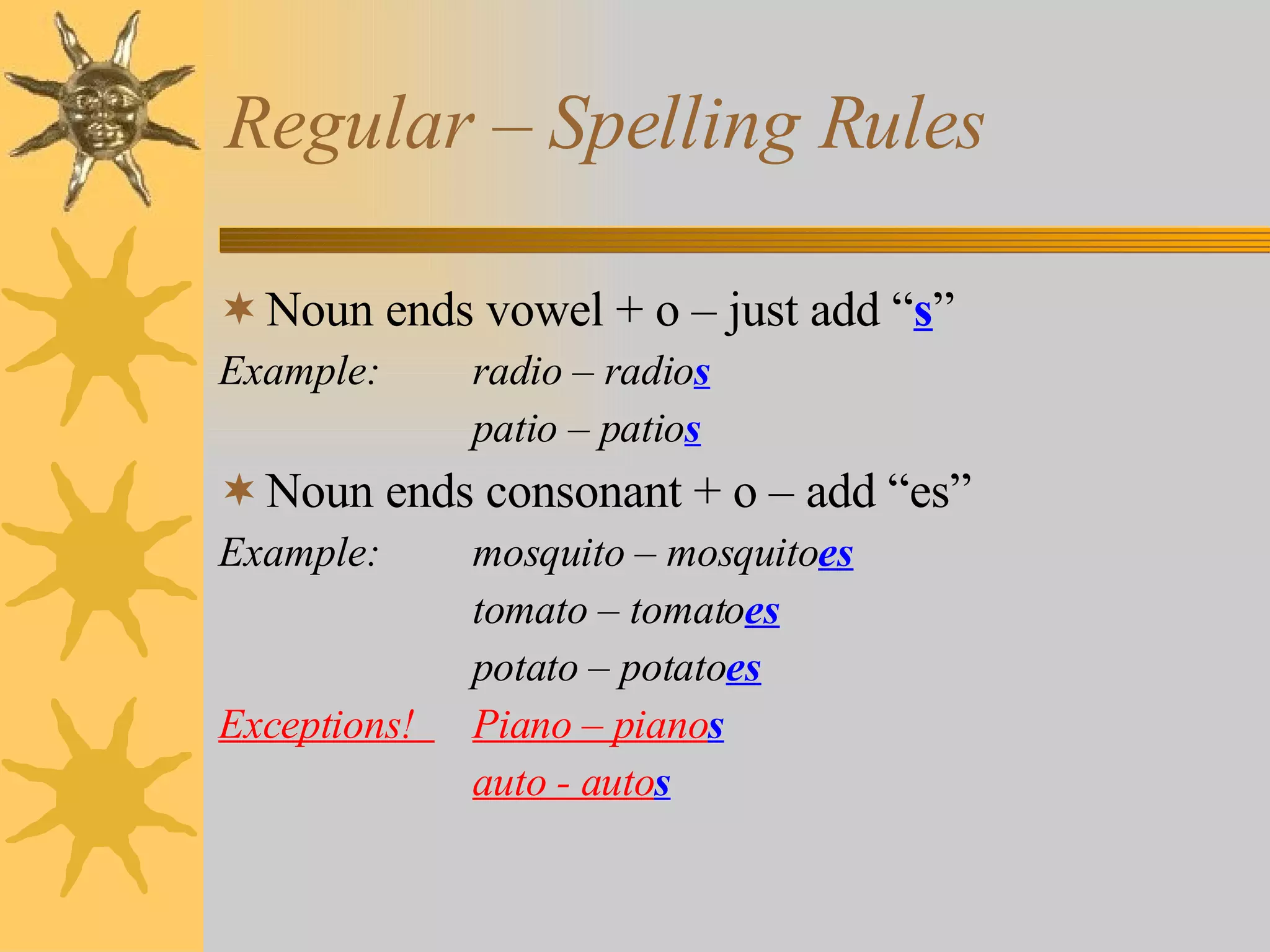 Regular – Spelling Rules

Noun ends vowel + o – just add “s”

Example: radio – radios
patio – patios

Noun ends consonant + o – add “es”

Example: mosquito – mosquitoes
tomato – tomatoes
potato – potatoes

Exceptions! Piano – pianos
auto - autos